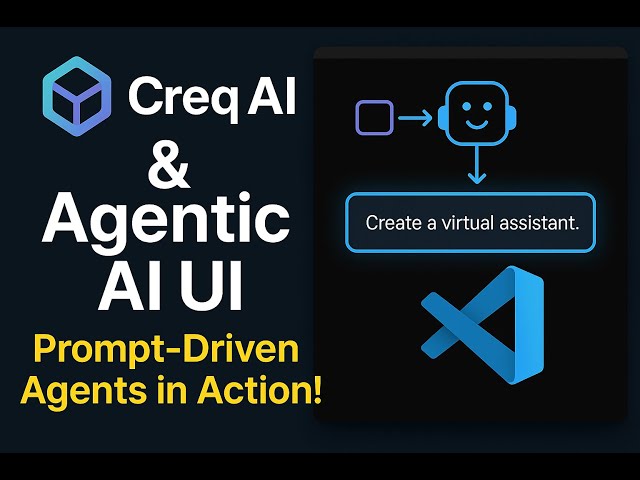 Creq AI

&

Agentic AI UI

Prompt-Driven Agents in Action!

Create a virtual assistant.